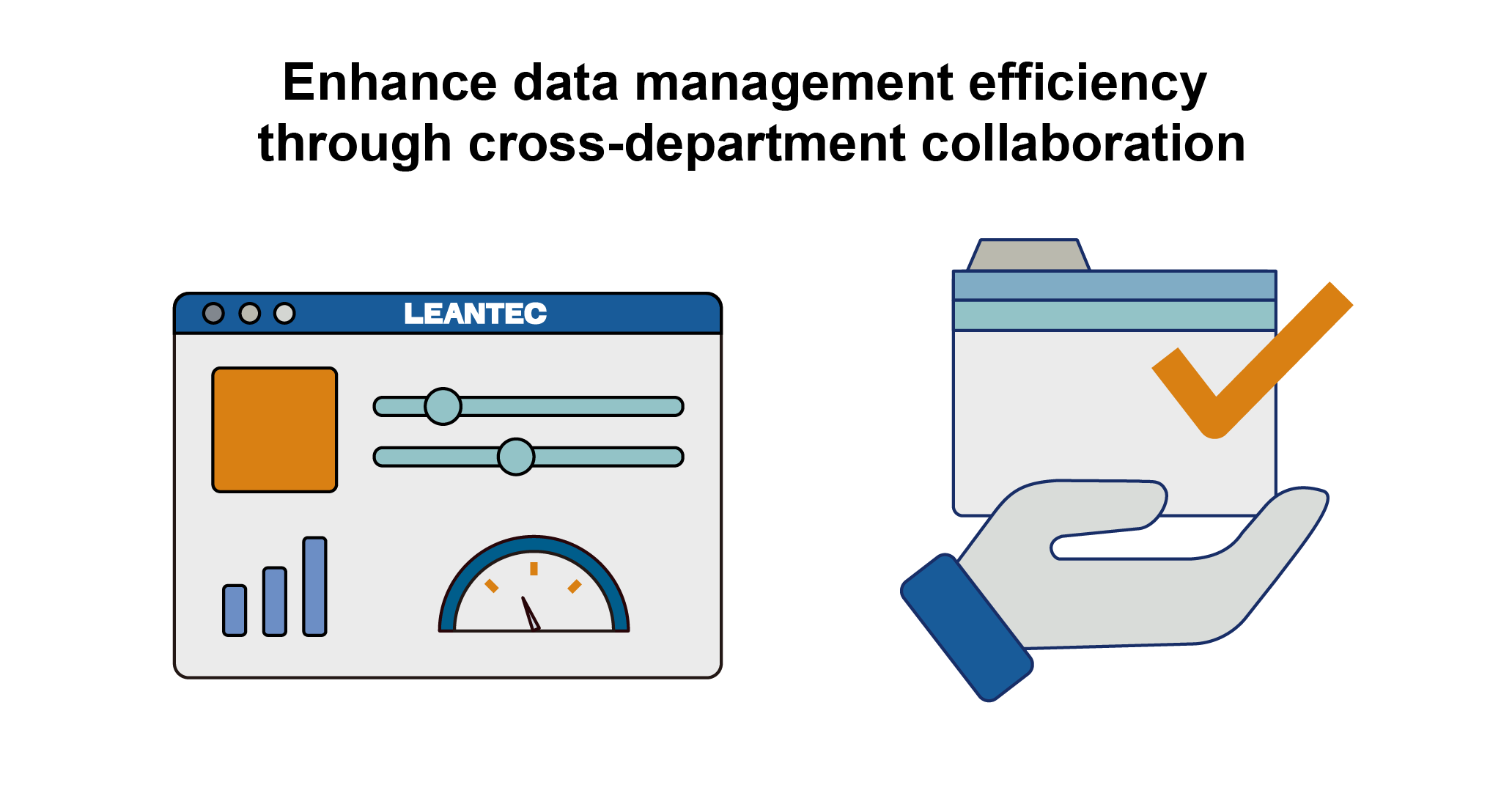 Enhance data management efficiency through cross-department collaboration

LEANTEC